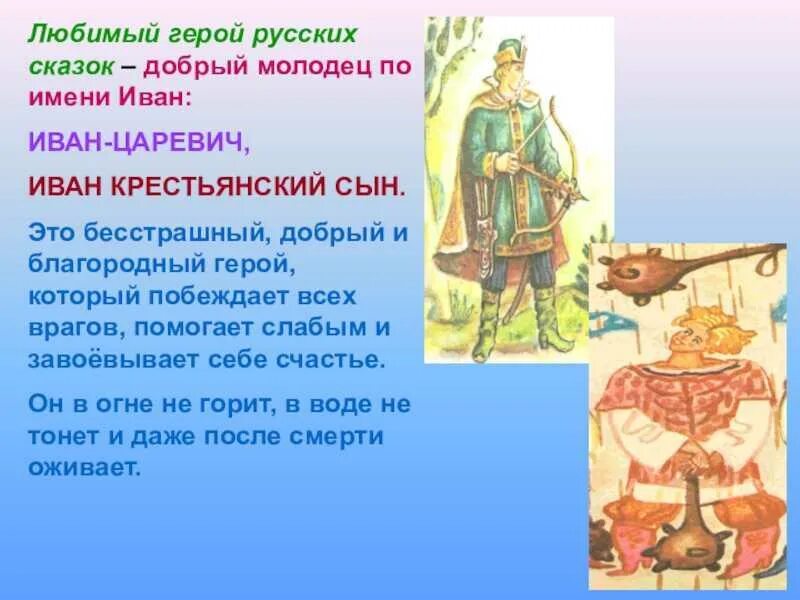 Любимый герой русских сказок – добрый молодец по имени Иван:

ИВАН-ЦАРЕВИЧ,

ИВАН КРЕСТЬЯНСКИЙ СЫН.

Это бесстрашный, добрый и благородный герой, который побеждает всех врагов, помогает слабым и завоёвывает себе счастье.

Он в огне не горит, в воде не тонет и даже после смерти оживает.